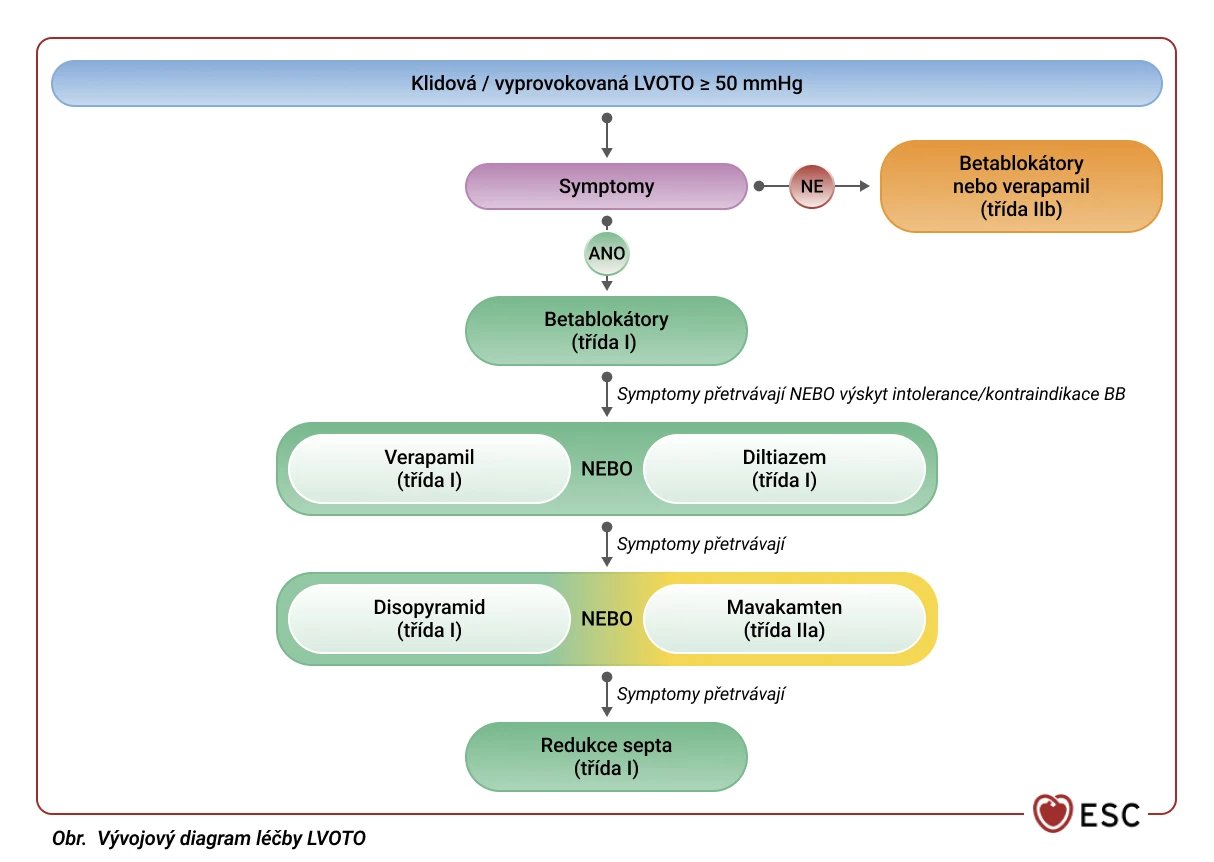 Klidová / vyprovokovaná LVOTO ≥ 50 mmHg

Symptomy

NE

Betablokátory nebo verapamil (třída IIb)

ANO

Betablokátory (třída I)

Symptomy přetrvávají NEBO výskyt intolerance/kontraindikace BB

Verapamil (třída I)

NEBO

Diltiazem (třída I)

Symptomy přetrvávají

Disopyramid (třída I)

NEBO

Mavakamten (třída IIa)

Symptomy přetrvávají

Redukce septa (třída I)

ESC

Obr. Vývojový diagram léčby LVOTO